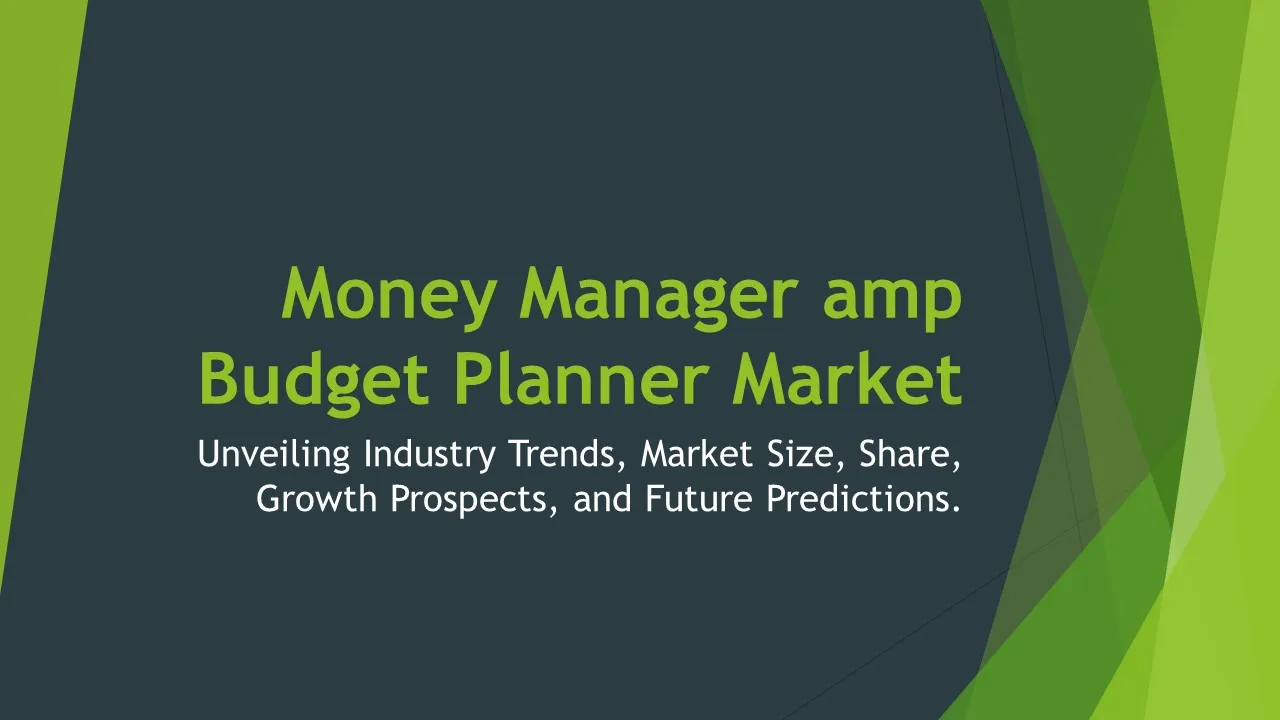 Money Manager amp Budget Planner Market

Unveiling Industry Trends, Market Size, Share, Growth Prospects, and Future Predictions.